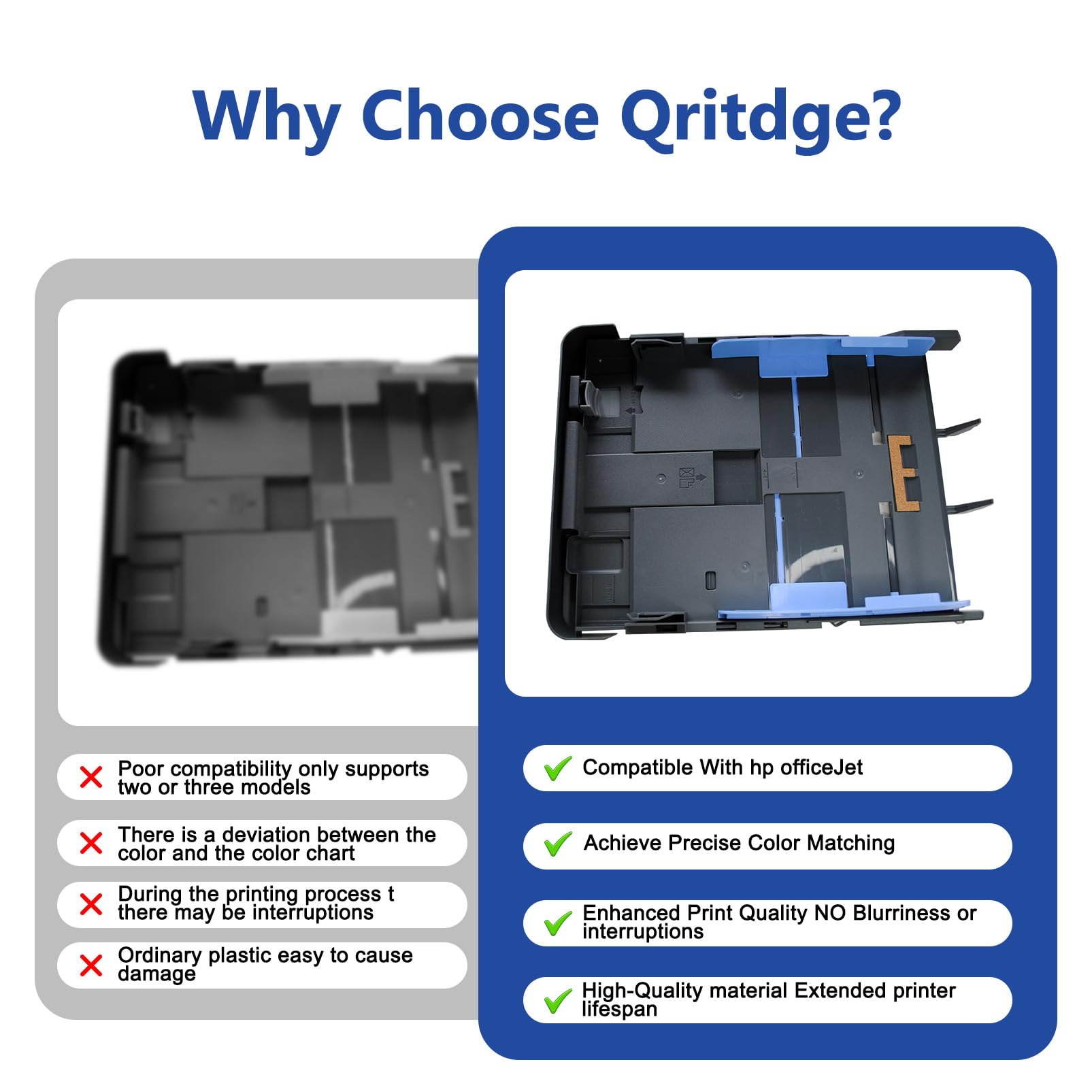 Why Choose Qritdge?

Poor compatibility only supports two or three models

There is a deviation between the color and the color chart

During the printing process t there may be interruptions

Ordinary plastic easy to cause damage

Compatible With hp officeJet

Achieve Precise Color Matching

Enhanced Print Quality NO Blurriness or interruptions

High-Quality material Extended printer lifespan